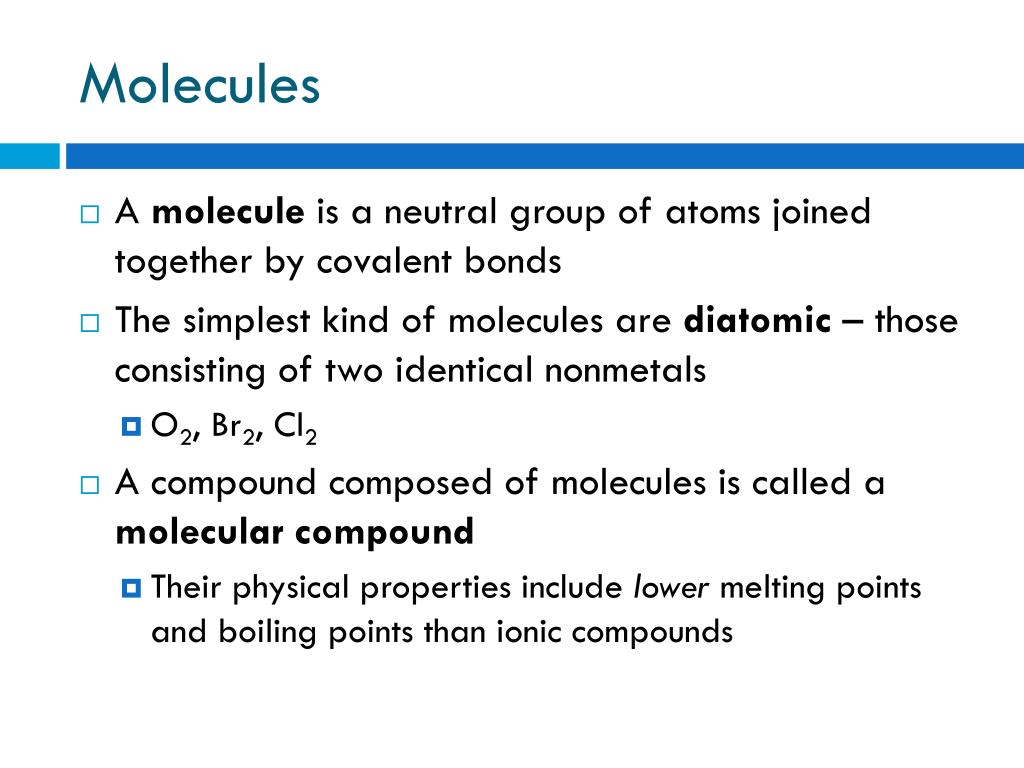 Molecules

A molecule is a neutral group of atoms joined together by covalent bonds

The simplest kind of molecules are diatomic – those consisting of two identical nonmetals

$O_2$, $Br_2$, $Cl_2$

A compound composed of molecules is called a molecular compound

Their physical properties include lower melting points and boiling points than ionic compounds